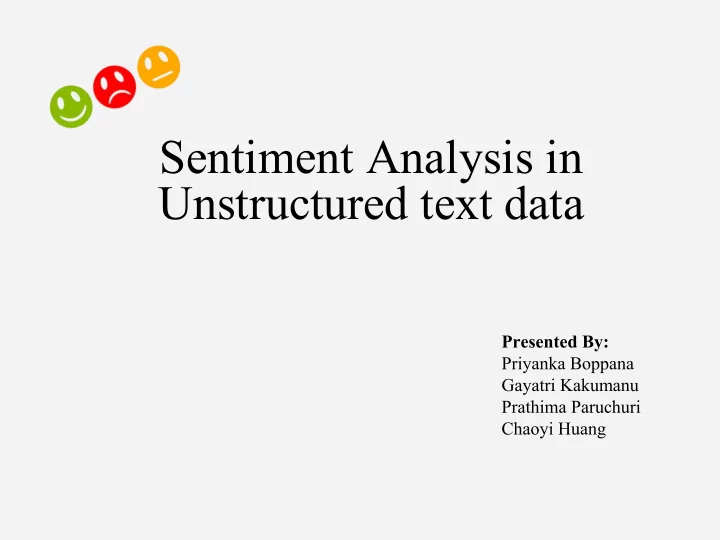 Sentiment Analysis in Unstructured text data

Presented By:
Priyanka Boppana
Gayatri Kakumanu
Prathima Paruchuri
Chaoyi Huang